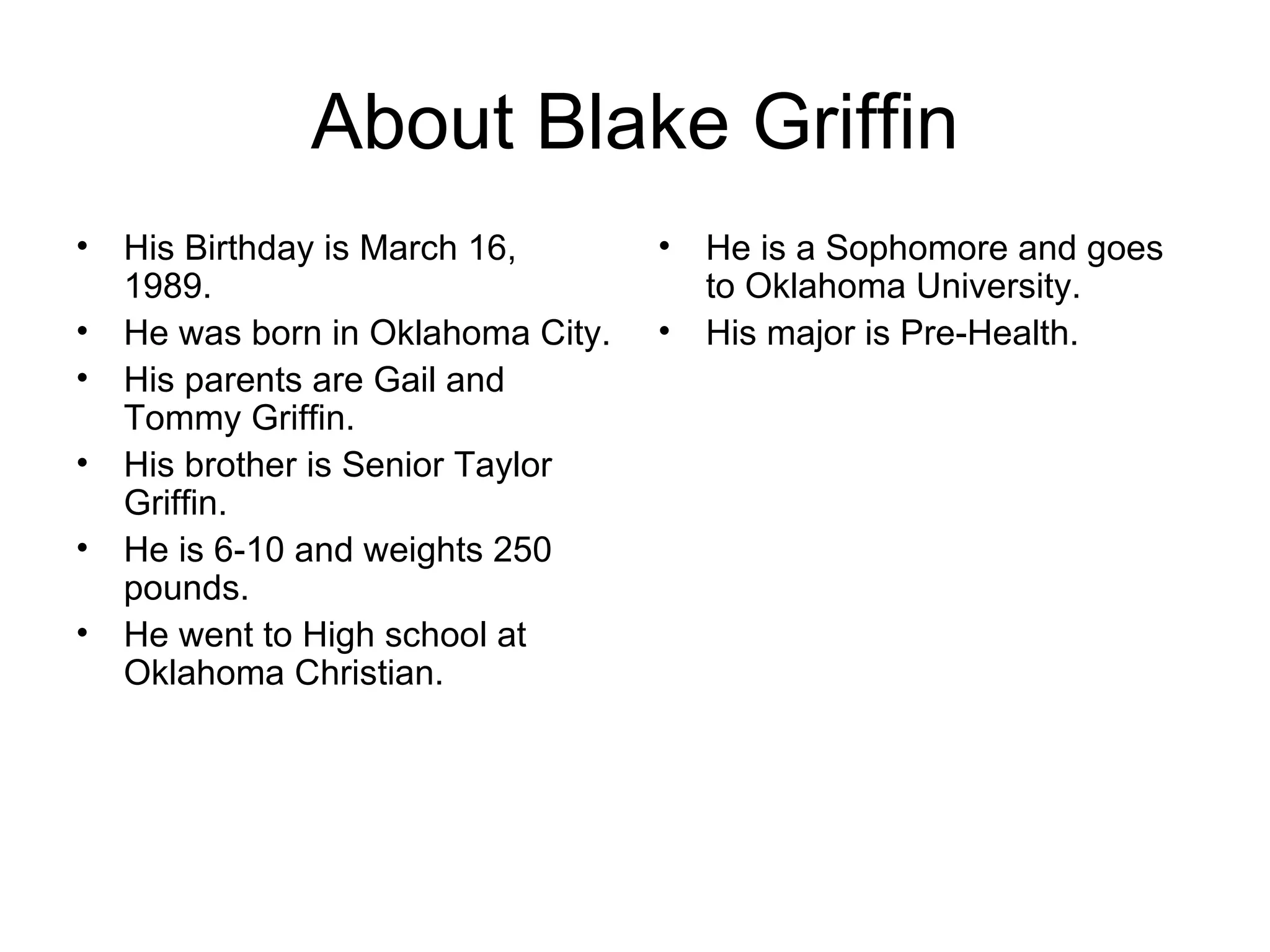 About Blake Griffin

• His Birthday is March 16, 1989.
• He was born in Oklahoma City.
• His parents are Gail and Tommy Griffin.
• His brother is Senior Taylor Griffin.
• He is 6-10 and weights 250 pounds.
• He went to High school at Oklahoma Christian.

• He is a Sophomore and goes to Oklahoma University.
• His major is Pre-Health.